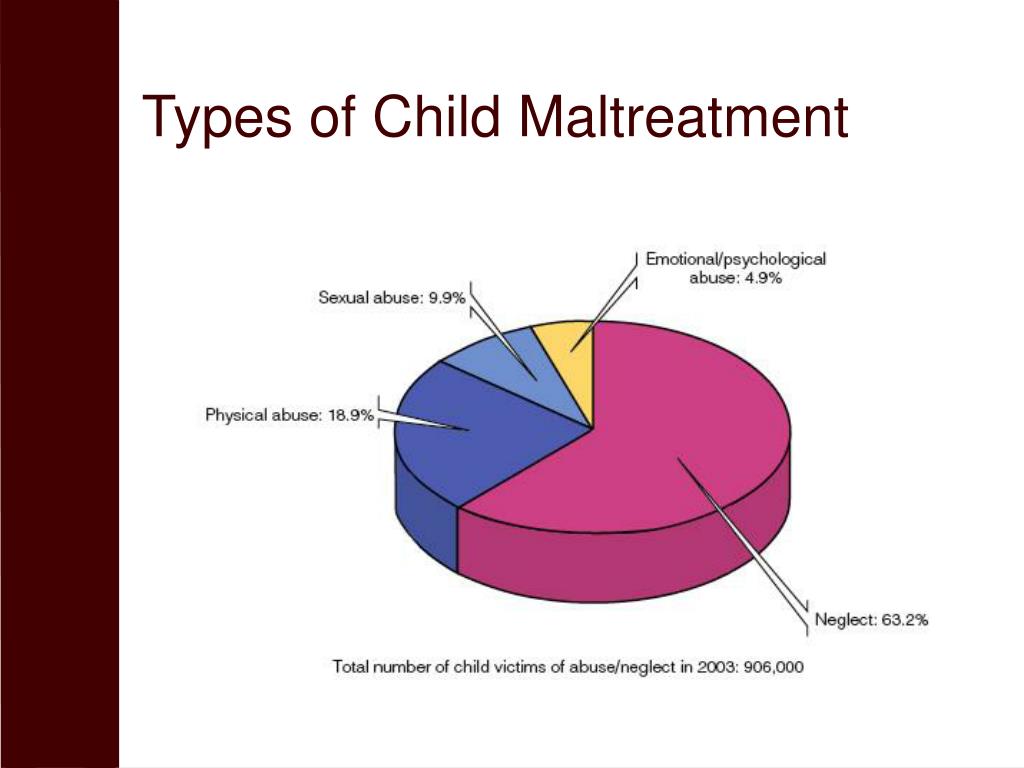 Types of Child Maltreatment

Emotional/psychological abuse: 4.9%

Sexual abuse: 9.9%

Physical abuse: 18.9%

Neglect: 63.2%

Total number of child victims of abuse/neglect in 2003: 906,000